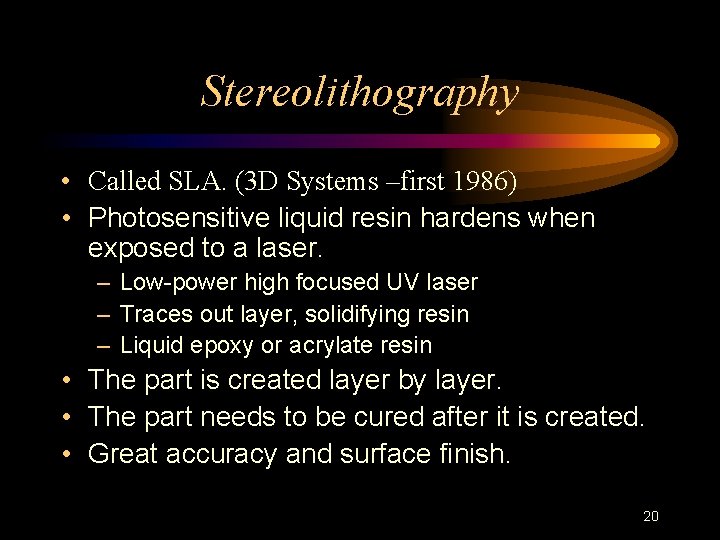 Stereolithography

• Called SLA. (3D Systems –first 1986)
• Photosensitive liquid resin hardens when exposed to a laser.
– Low-power high focused UV laser
– Traces out layer, solidifying resin
– Liquid epoxy or acrylate resin
• The part is created layer by layer.
• The part needs to be cured after it is created.
• Great accuracy and surface finish.

20